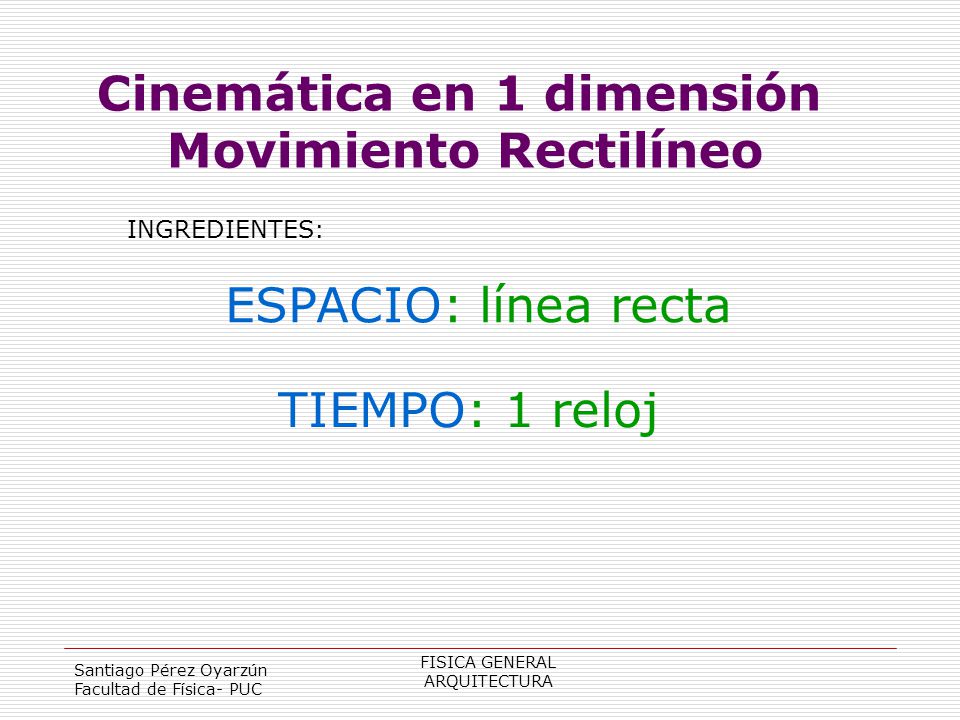 Cinemática en 1 dimensión
Movimiento Rectilíneo

INGREDIENTES:

ESPACIO: línea recta

TIEMPO: 1 reloj

Santiago Pérez Oyarzún
Facultad de Física- PUC

FISICA GENERAL
ARQUITECTURA